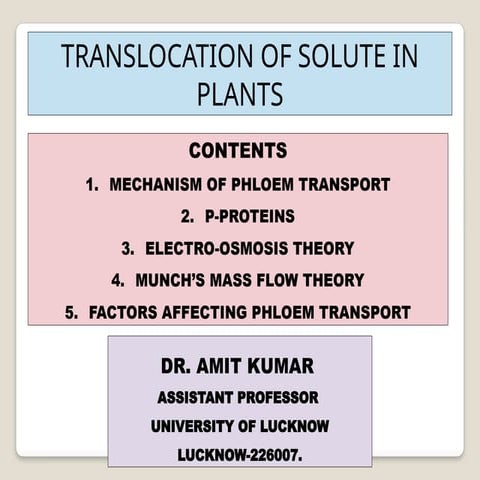 TRANSLOCATION OF SOLUTE IN PLANTS

CONTENTS

1. MECHANISM OF PHLOEM TRANSPORT
2. P-PROTEINS
3. ELECTRO-OSMOSIS THEORY
4. MUNCH'S MASS FLOW THEORY
5. FACTORS AFFECTING PHLOEM TRANSPORT

DR. AMIT KUMAR
ASSISTANT PROFESSOR
UNIVERSITY OF LUCKNOW
LUCKNOW-226007.